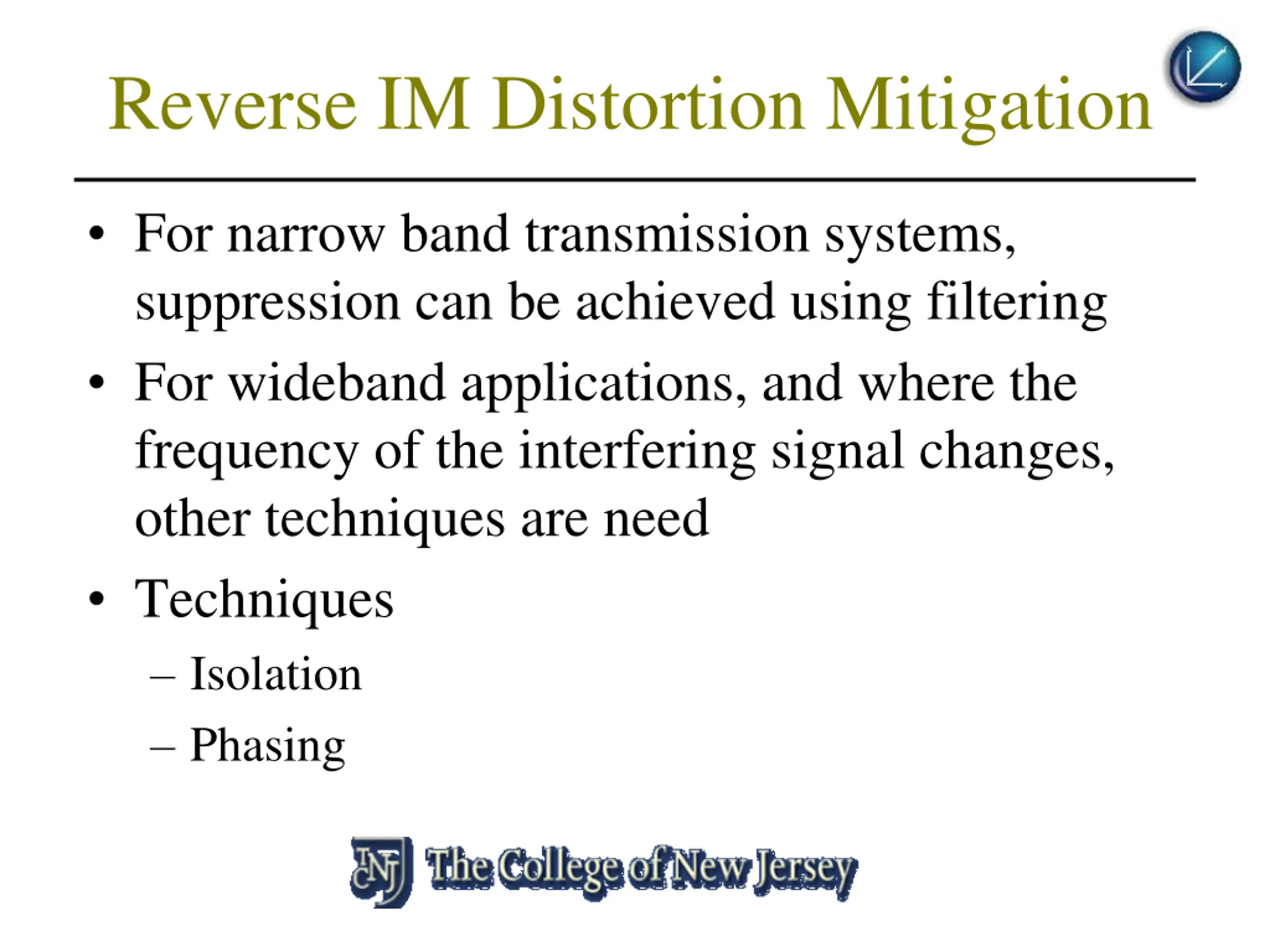 Reverse IM Distortion Mitigation

• For narrow band transmission systems, suppression can be achieved using filtering

• For wideband applications, and where the frequency of the interfering signal changes, other techniques are need

• Techniques
– Isolation
– Phasing

TCNJ The College of New Jersey